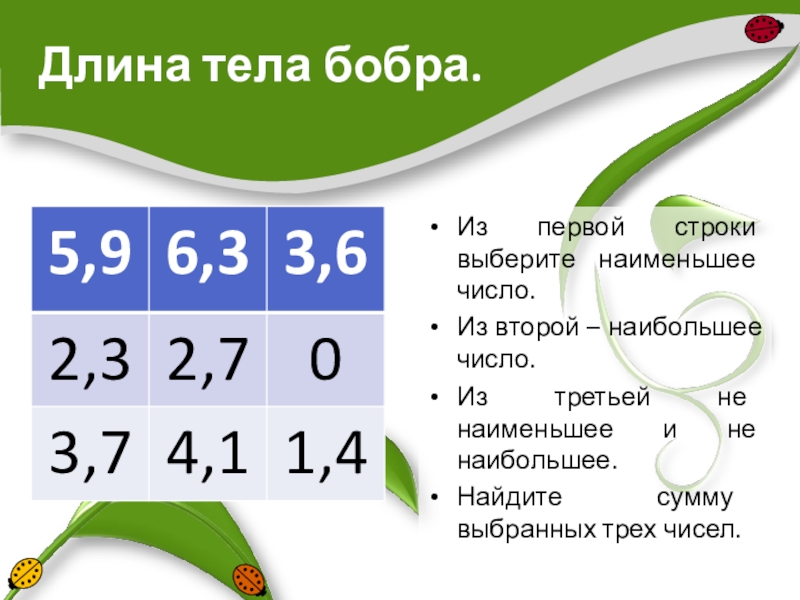 Длина тела бобра.

| 5,9 | 6,3 | 3,6 |
|---|---|---|
| 2,3 | 2,7 | 0 |
| 3,7 | 4,1 | 1,4 |

• Из первой строки выберите наименьшее число.
• Из второй – наибольшее число.
• Из третьей не наименьшее и не наибольшее.
• Найдите сумму выбранных трех чисел.